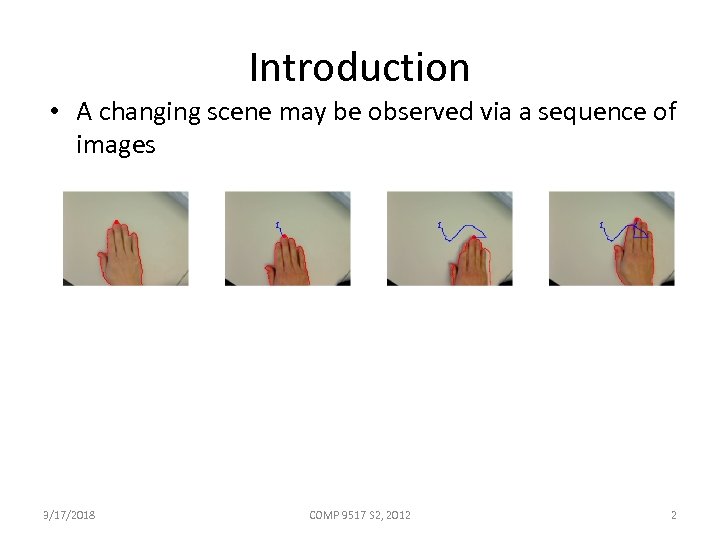 Introduction

• A changing scene may be observed via a sequence of images

9/17/2018 COMP 9517 S2, 2012 2